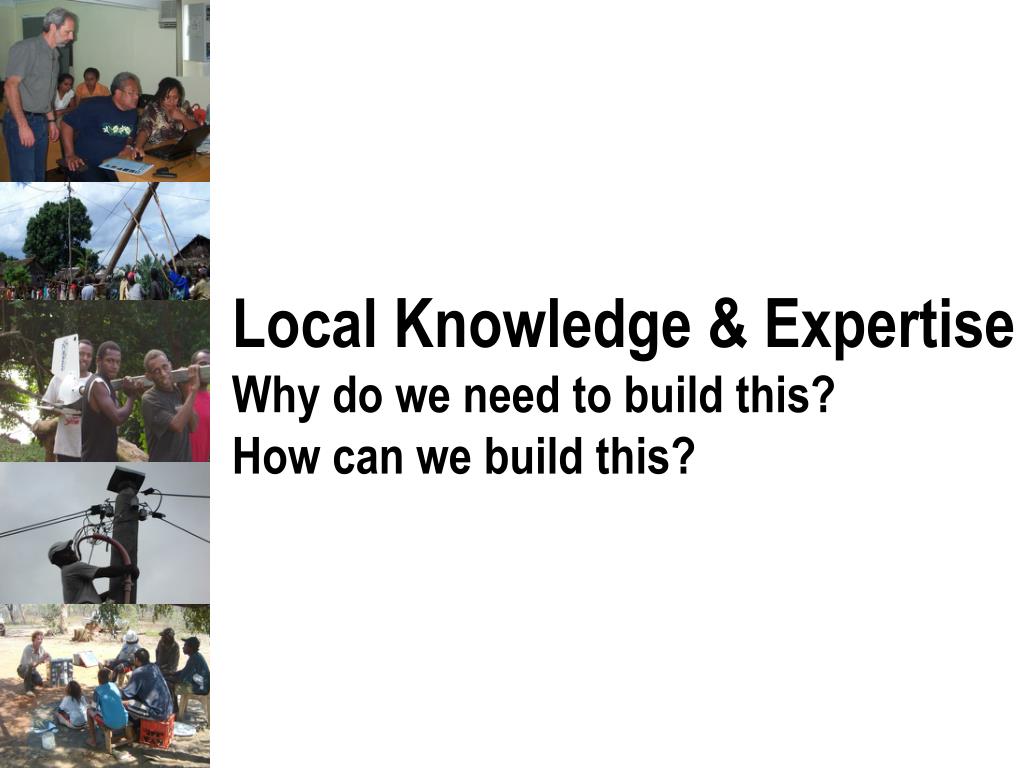 Local Knowledge & Expertise
Why do we need to build this?
How can we build this?